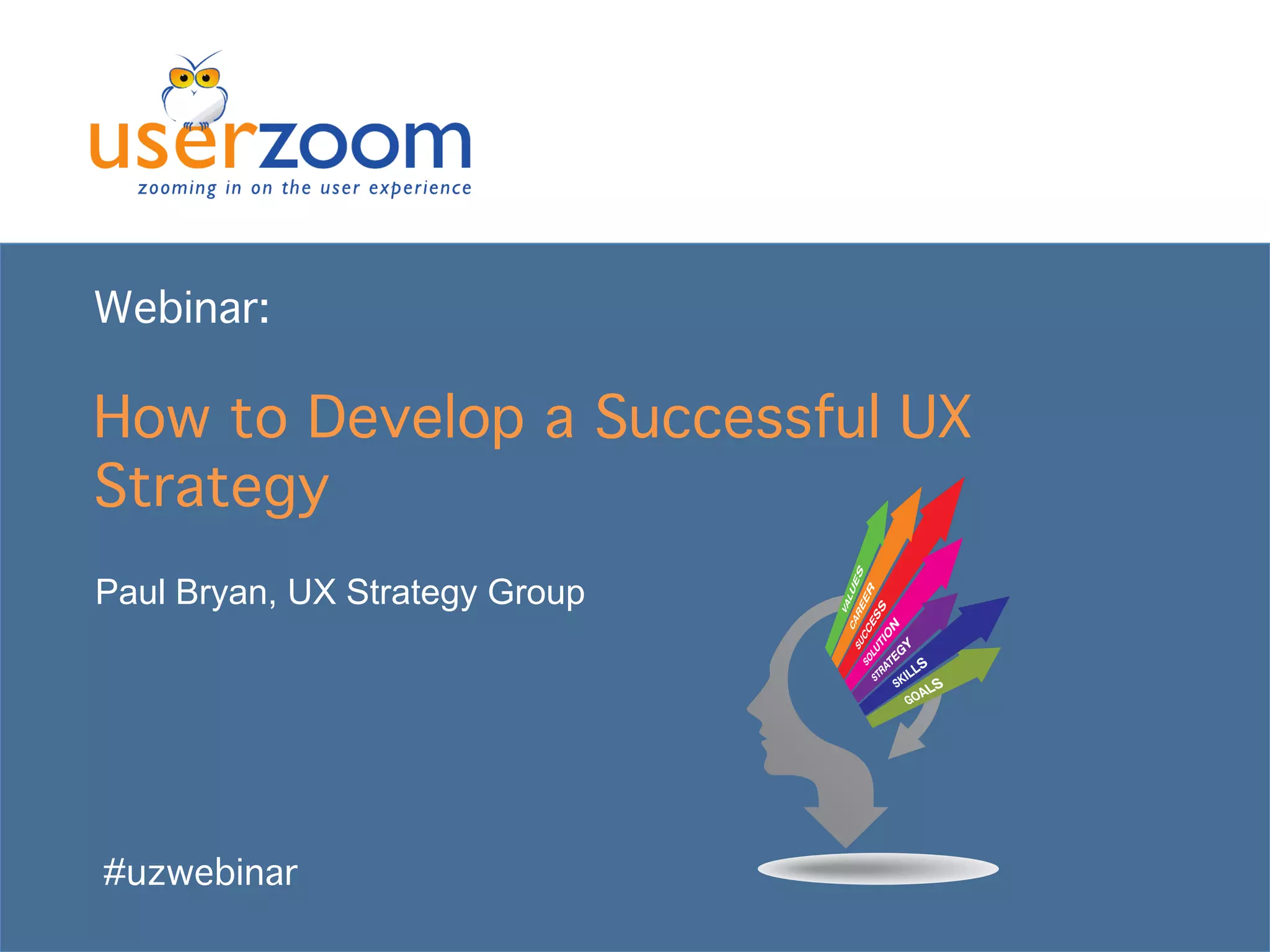 userzoom
zooming in on the user experience

Webinar:

How to Develop a Successful UX Strategy

Paul Bryan, UX Strategy Group

VALUES
CAREER
SUCCESS
SOLUTION
STRATEGY
SKILLS
GOALS

#uzwebinar